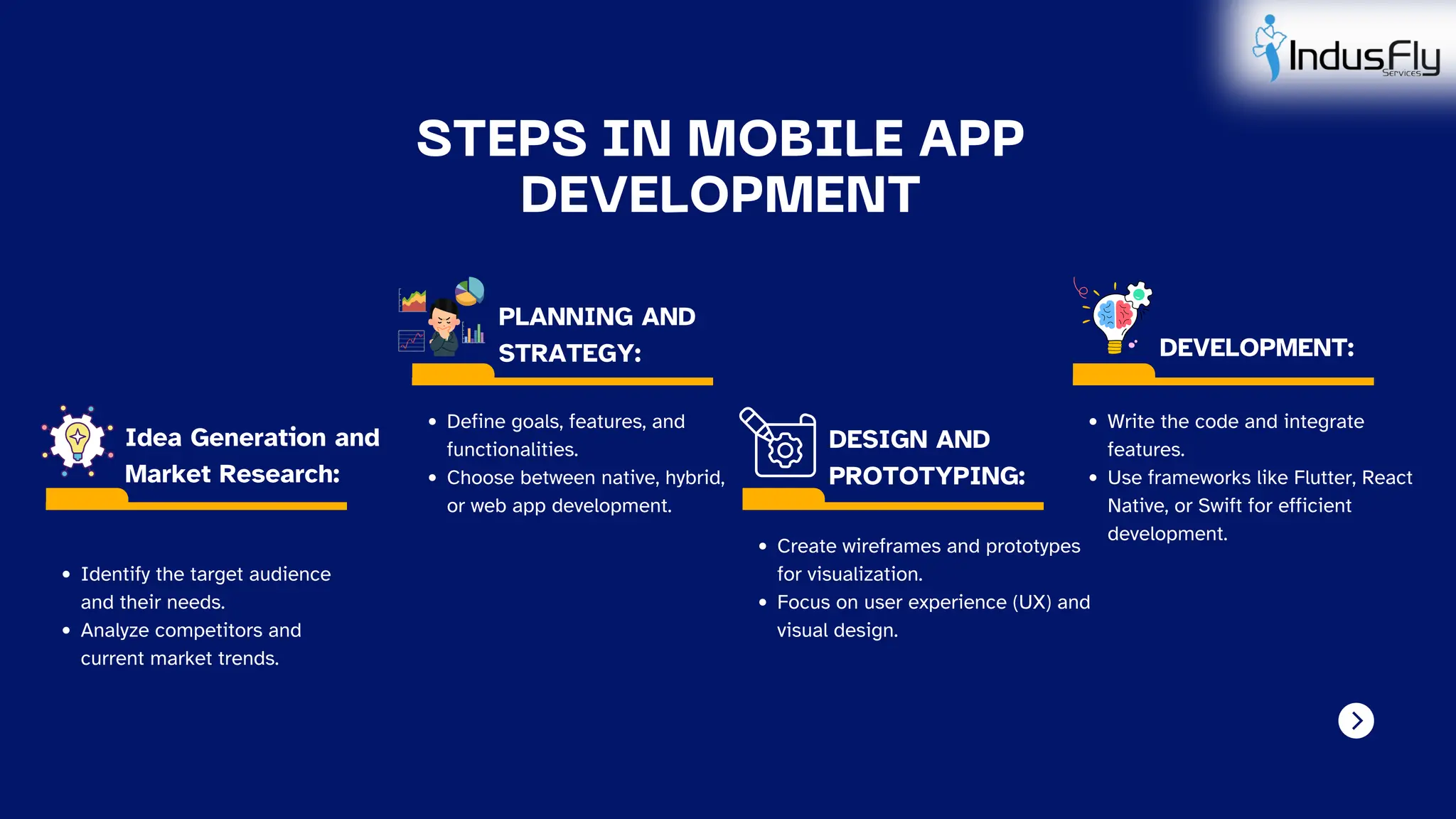 IndusFly
Services

STEPS IN MOBILE APP DEVELOPMENT

Idea Generation and Market Research:

- Identify the target audience and their needs.
- Analyze competitors and current market trends.

PLANNING AND STRATEGY:

- Define goals, features, and functionalities.
- Choose between native, hybrid, or web app development.

DESIGN AND PROTOTYPING:

- Create wireframes and prototypes for visualization.
- Focus on user experience (UX) and visual design.

DEVELOPMENT:

- Write the code and integrate features.
- Use frameworks like Flutter, React Native, or Swift for efficient development.